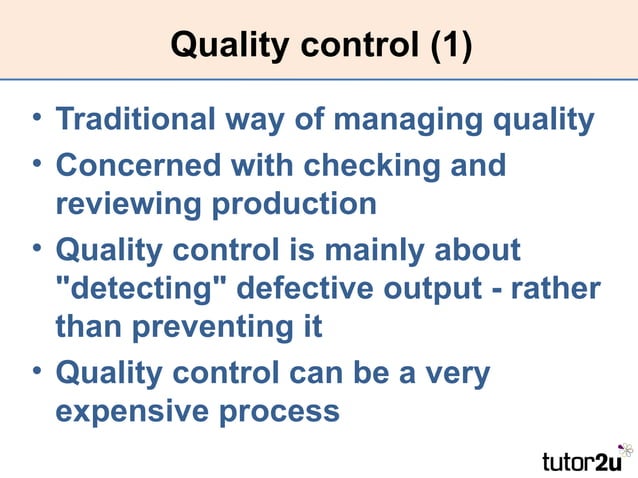 Quality control (1)

• Traditional way of managing quality
• Concerned with checking and reviewing production
• Quality control is mainly about "detecting" defective output - rather than preventing it
• Quality control can be a very expensive process

tutor2u